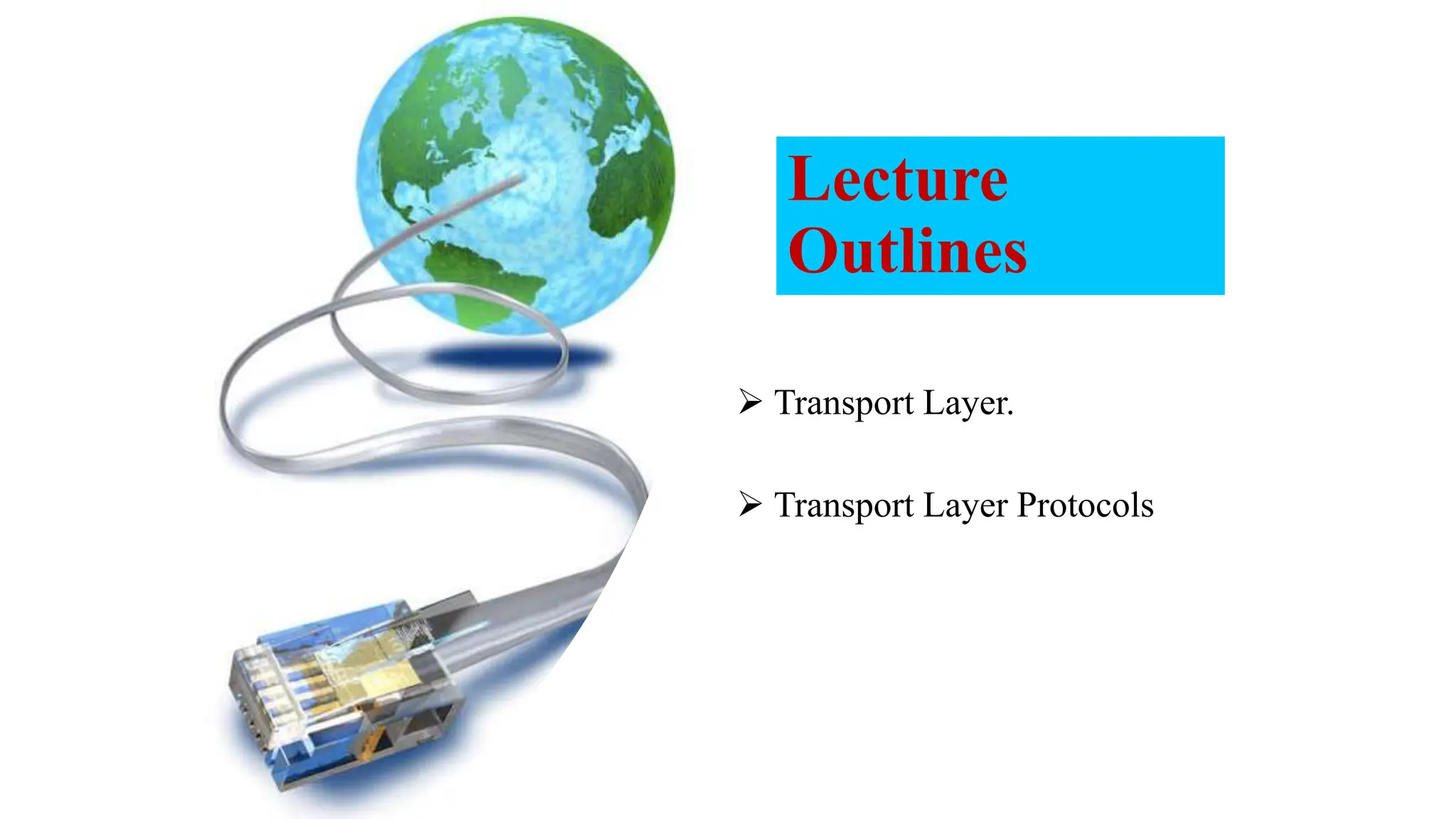 Lecture Outlines

➢ Transport Layer.

➢ Transport Layer Protocols